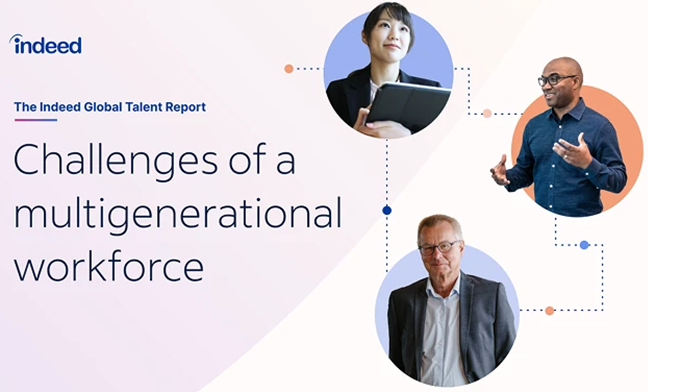 indeed

The Indeed Global Talent Report

Challenges of a multigenerational workforce